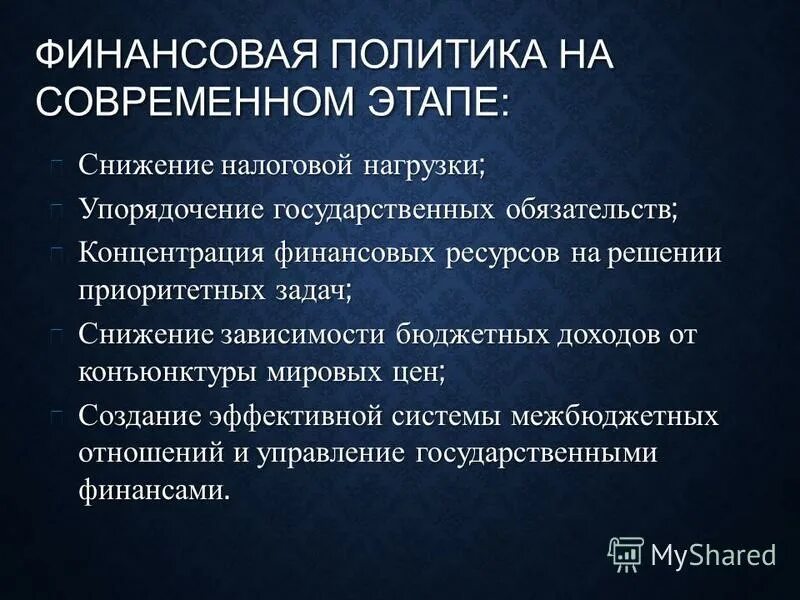 ФИНАНСОВАЯ ПОЛИТИКА НА СОВРЕМЕННОМ ЭТАПЕ:

Снижение налоговой нагрузки;

Упорядочение государственных обязательств;

Концентрация финансовых ресурсов на решении приоритетных задач;

Снижение зависимости бюджетных доходов от конъюнктуры мировых цен;

Создание эффективной системы межбюджетных отношений и управление государственными финансами.

MyShared